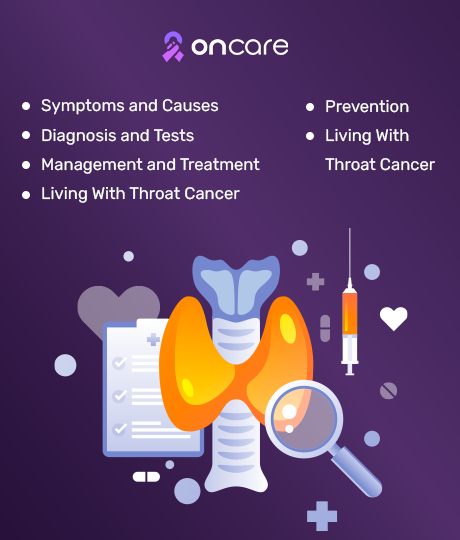 oncare

- Symptoms and Causes
- Diagnosis and Tests
- Management and Treatment
- Living With Throat Cancer

- Prevention
- Living With Throat Cancer